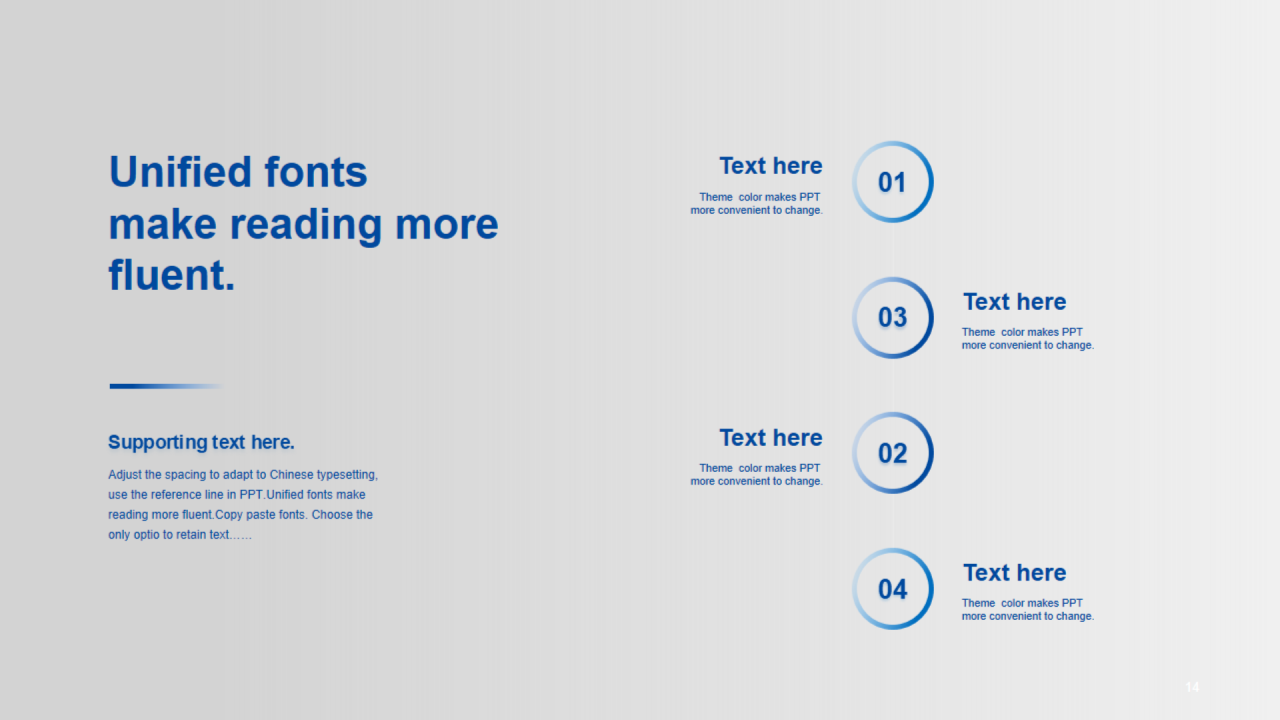 Unified fonts make reading more fluent.

Supporting text here.

Adjust the spacing to adapt to Chinese typesetting, use the reference line in PPT.Unified fonts make reading more fluent.Copy paste fonts. Choose the only optio to retain text……

Text here

Theme color makes PPT more convenient to change.

01

03

Text here

Theme color makes PPT more convenient to change.

Text here

Theme color makes PPT more convenient to change.

02

04

Text here

Theme color makes PPT more convenient to change.

14